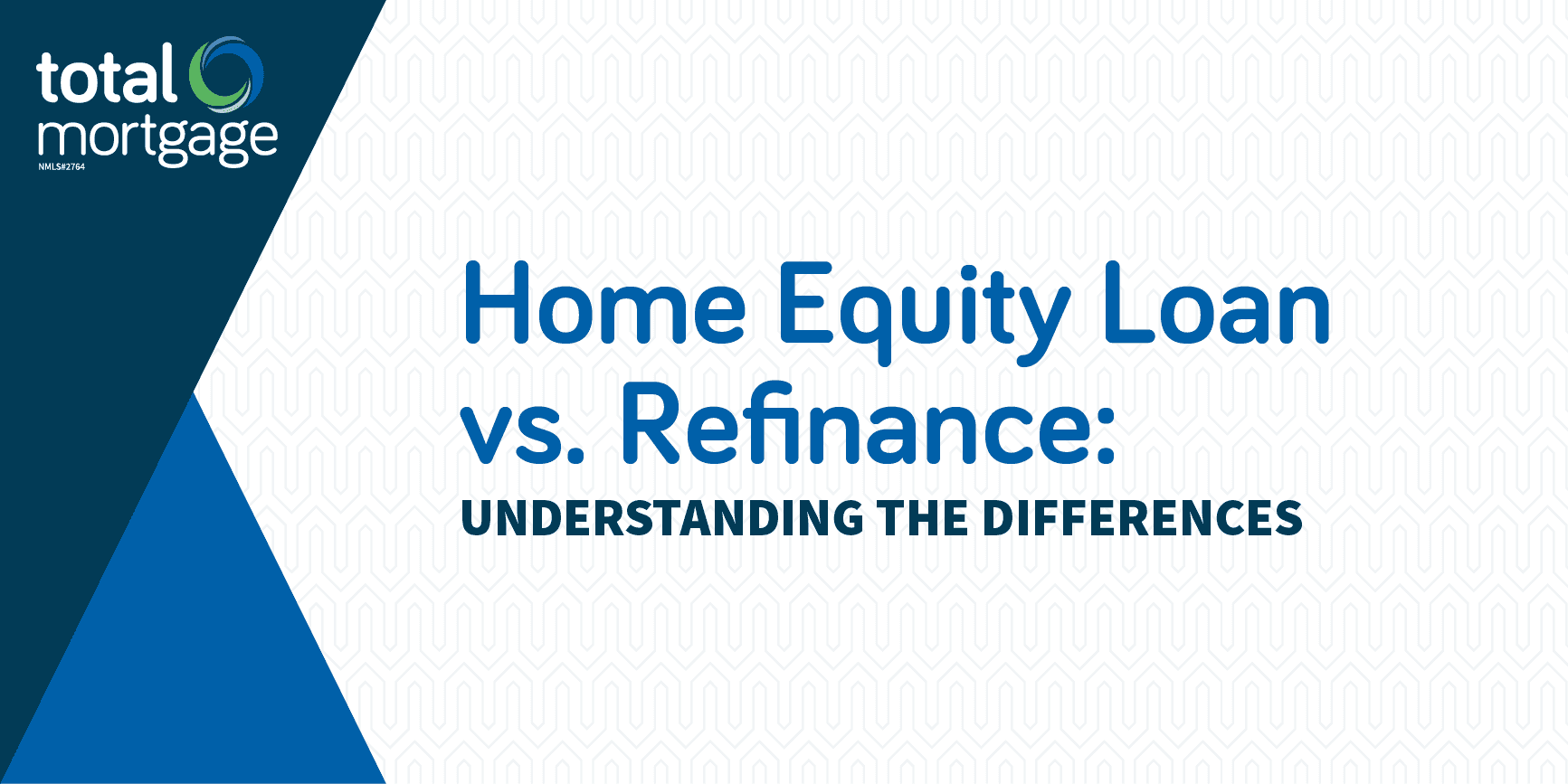 total mortgage
NMLS#2764

Home Equity Loan vs. Refinance:
UNDERSTANDING THE DIFFERENCES